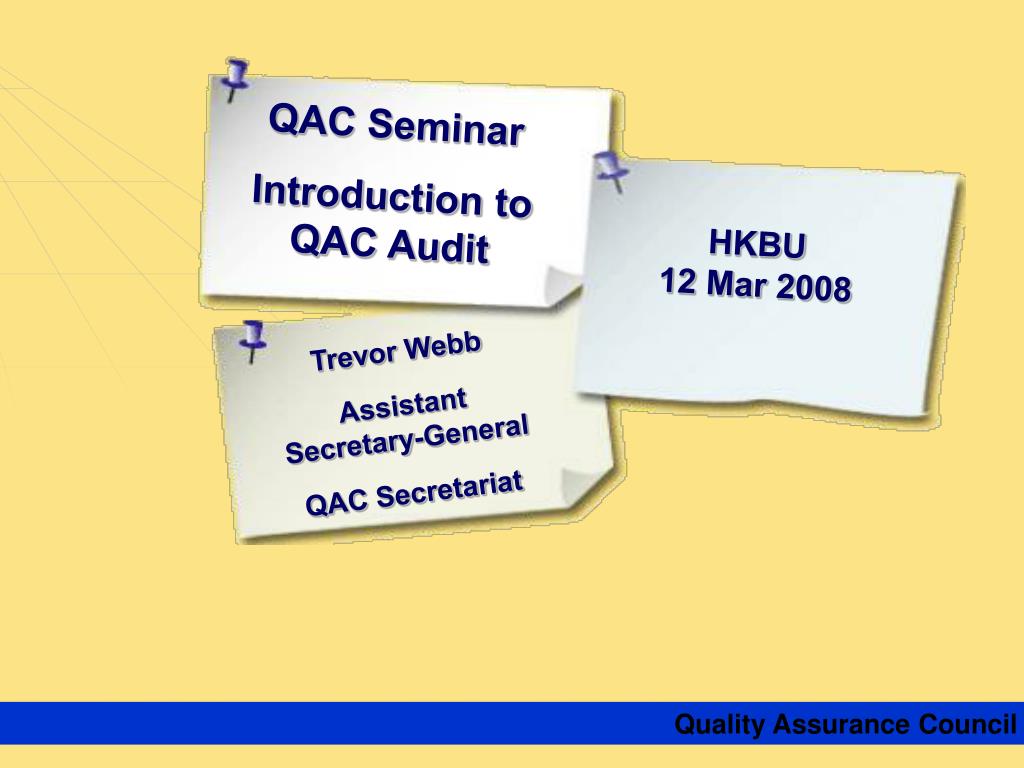 QAC Seminar

Introduction to QAC Audit

HKBU
12 Mar 2008

Trevor Webb

Assistant Secretary-General

QAC Secretariat

Quality Assurance Council